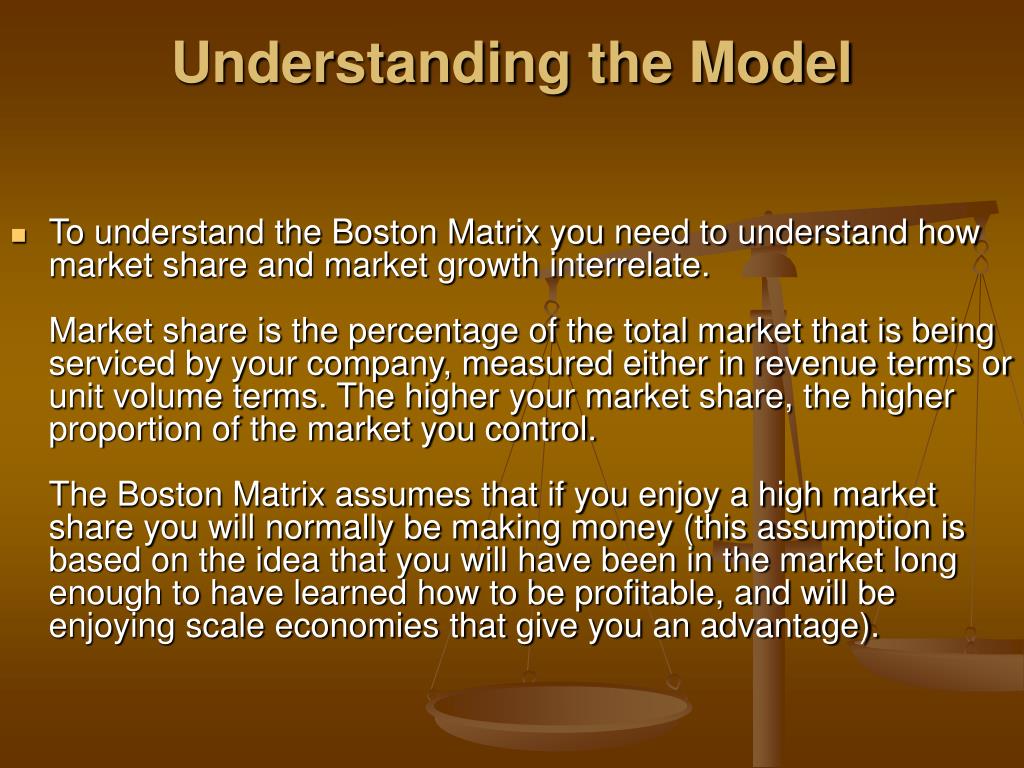 Understanding the Model

To understand the Boston Matrix you need to understand how market share and market growth interrelate.

Market share is the percentage of the total market that is being serviced by your company, measured either in revenue terms or unit volume terms. The higher your market share, the higher proportion of the market you control.

The Boston Matrix assumes that if you enjoy a high market share you will normally be making money (this assumption is based on the idea that you will have been in the market long enough to have learned how to be profitable, and will be enjoying scale economies that give you an advantage).